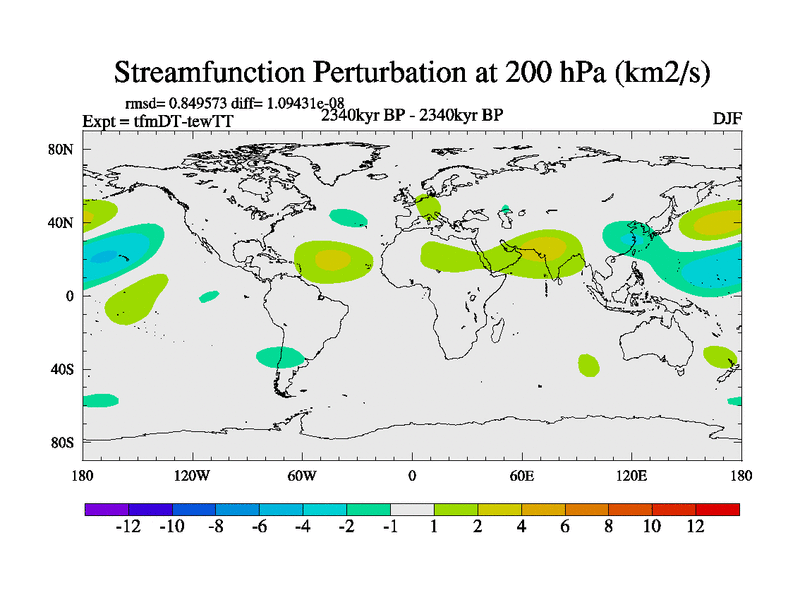 Streamfunction Perturbation at 200 hPa (km2/s)

rmsd= 0.849573 diff= 1.09431e-08
Expt = tfmDT-tewTT
2340kyr BP - 2340kyr BP
DJF

80N
40N
0
40S
80S

180
120W
60W
0
60E
120E
180

-12
-10
-8
-6
-4
-2
-1
1
2
4
6
8
10
12